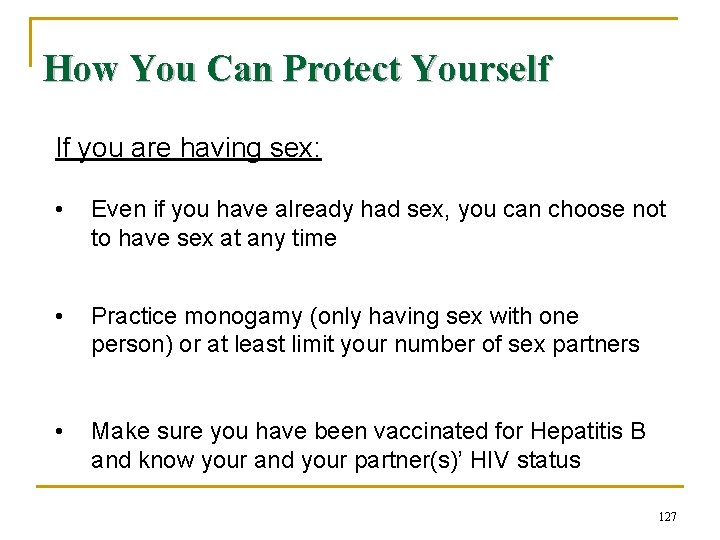 How You Can Protect Yourself

If you are having sex:

• Even if you have already had sex, you can choose not to have sex at any time

• Practice monogamy (only having sex with one person) or at least limit your number of sex partners

• Make sure you have been vaccinated for Hepatitis B and know your and your partner(s)' HIV status

127